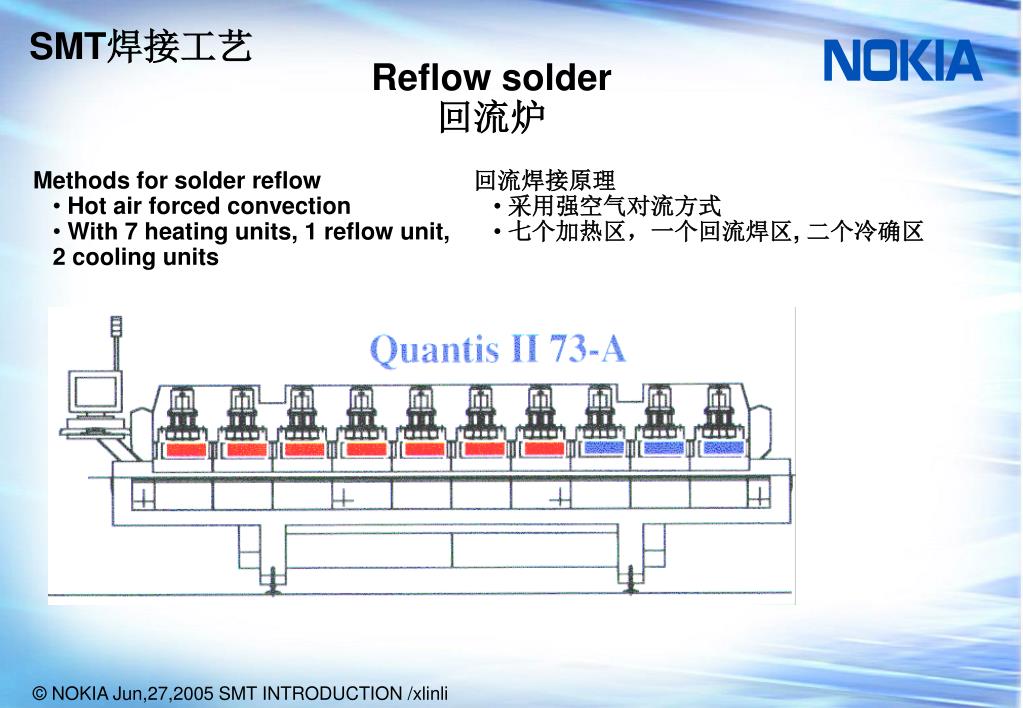 SMT焊接工艺

NOKIA

Reflow solder
回流炉

Methods for solder reflow
• Hot air forced convection
• With 7 heating units, 1 reflow unit, 2 cooling units

回流焊接原理
• 采用强空气对流方式
• 七个加热区，一个回流焊区, 二个冷确区

Quantis II 73-A

© NOKIA Jun,27,2005 SMT INTRODUCTION /xlinli